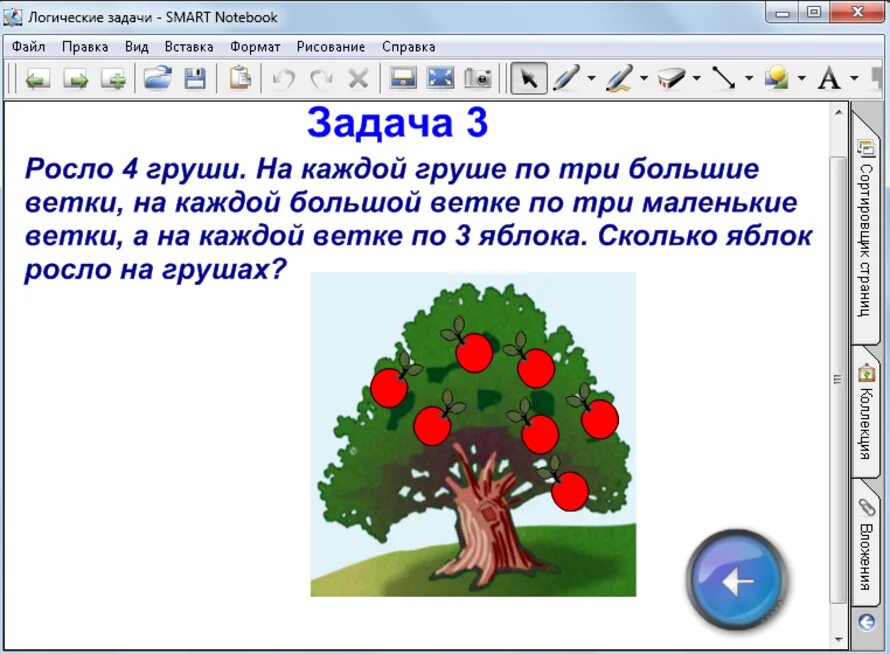 Логические задачи - SMART Notebook

Файл Правка Вид Вставка Формат Рисование Справка

Задача 3

Росло 4 груши. На каждой груше по три большие ветки, на каждой большой ветке по три маленькие ветки, а на каждой ветке по 3 яблока. Сколько яблок росло на грушах?

Сортировщик страниц

Коллекция

Вложения